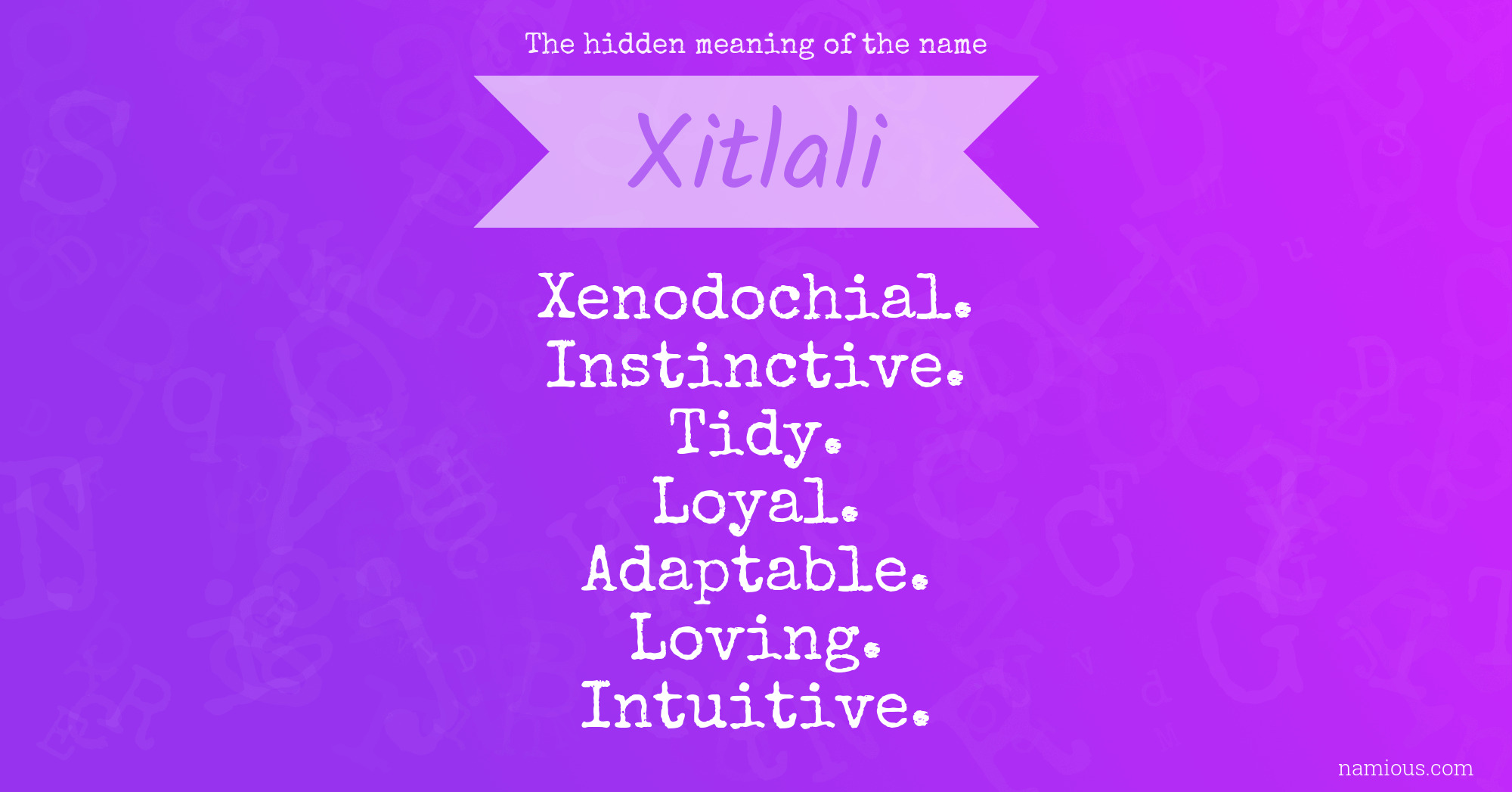 The hidden meaning of the name

Xitlali

Xenodochial.
Instinctive.
Tidy.
Loyal.
Adaptable.
Loving.
Intuitive.

namious.com